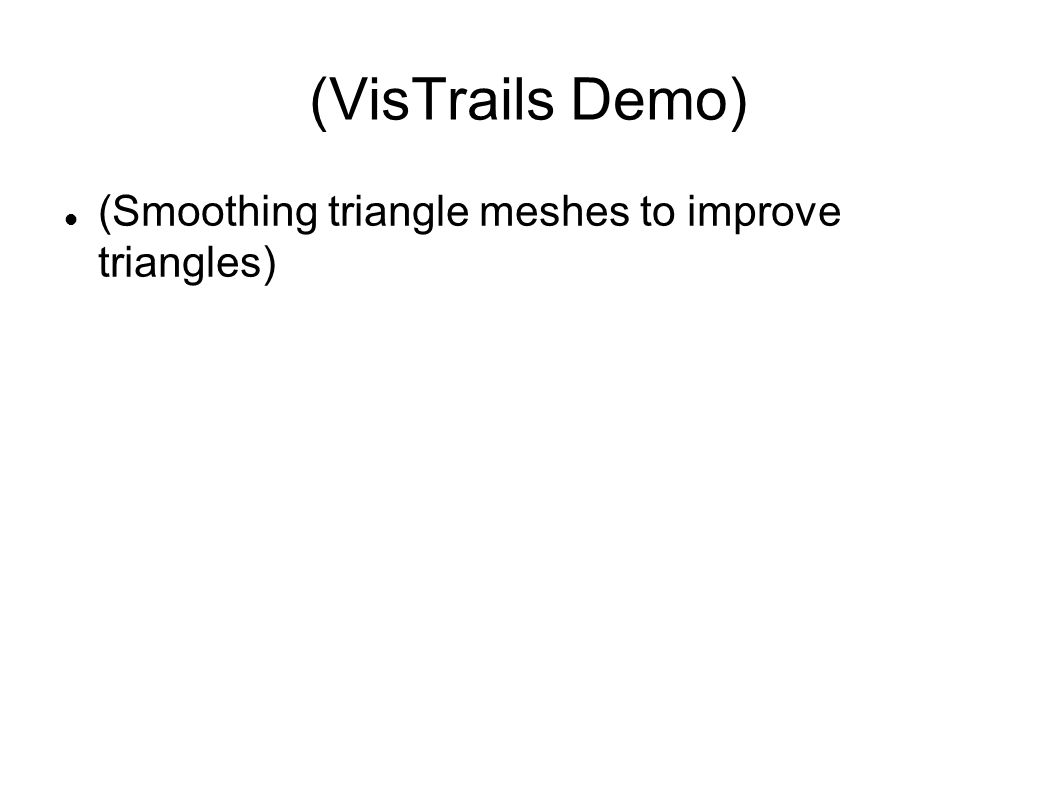 (VisTrails Demo)

(Smoothing triangle meshes to improve triangles)